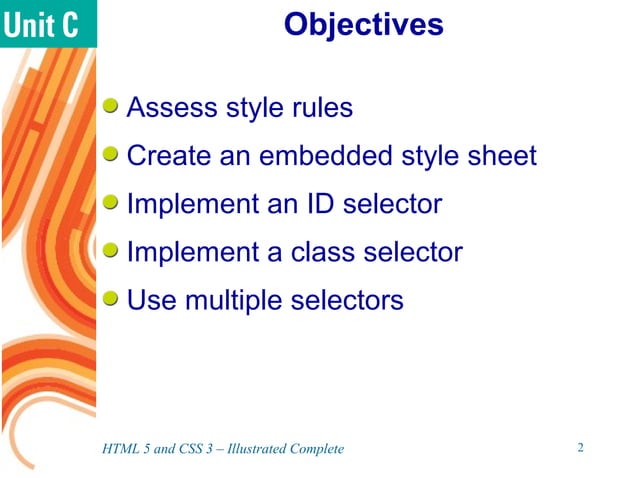 Unit C

Objectives

Assess style rules

Create an embedded style sheet

Implement an ID selector

Implement a class selector

Use multiple selectors

HTML 5 and CSS 3 – Illustrated Complete

2